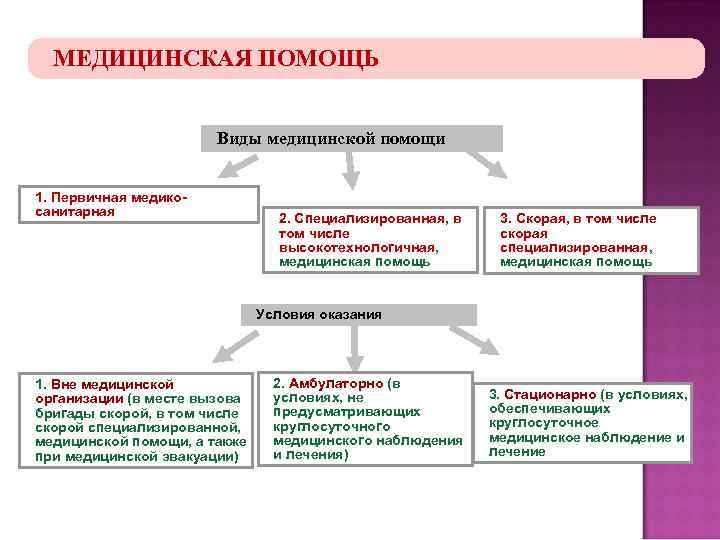 МЕДИЦИНСКАЯ ПОМОЩЬ

Виды медицинской помощи

1. Первичная медико-санитарная

2. Специализированная, в том числе высокотехнологичная, медицинская помощь

3. Скорая, в том числе скорая специализированная, медицинская помощь

Условия оказания

1. Вне медицинской организации (в месте вызова бригады скорой, в том числе скорой специализированной, медицинской помощи, а также при медицинской эвакуации)

2. Амбулаторно (в условиях, не предусматривающих круглосуточного медицинского наблюдения и лечения)

3. Стационарно (в условиях, обеспечивающих круглосуточное медицинское наблюдение и лечение